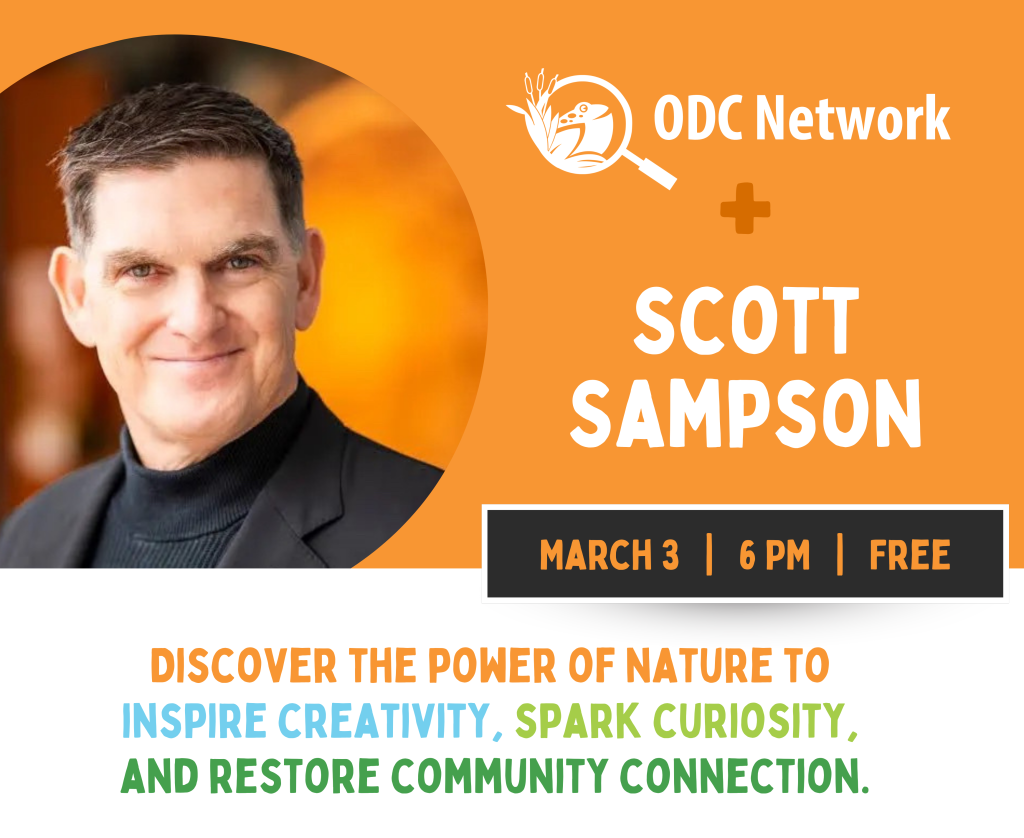 ODC Network

+

SCOTT SAMPSON

MARCH 3 | 6 PM | FREE

DISCOVER THE POWER OF NATURE TO INSPIRE CREATIVITY, SPARK CURIOSITY, AND RESTORE COMMUNITY CONNECTION.